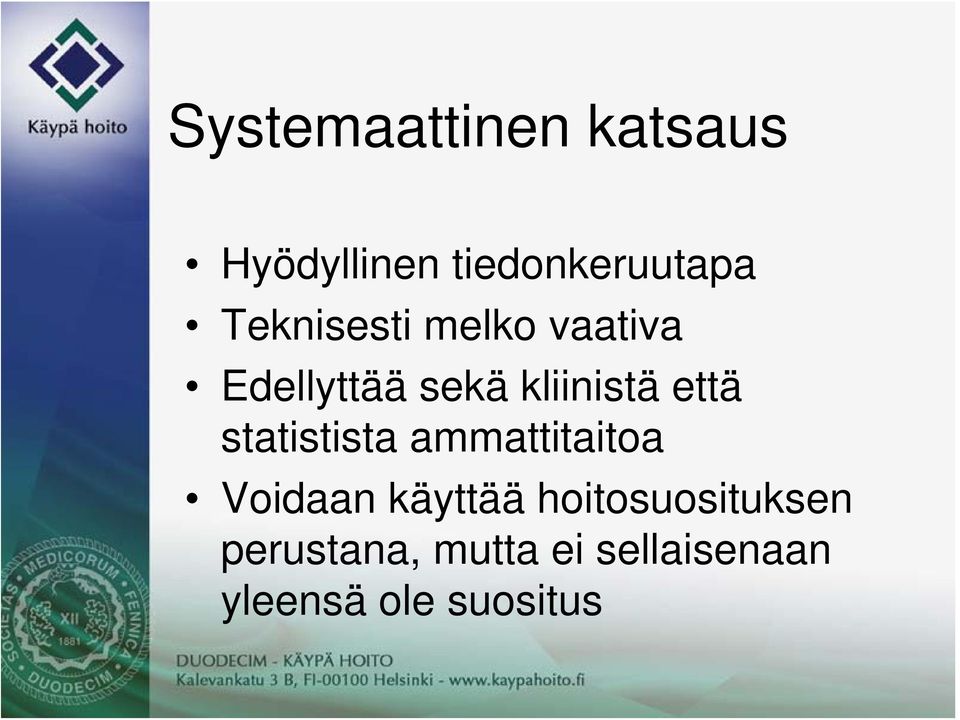 Käypä hoito

Systemaattinen katsaus

• Hyödyllinen tiedonkeruutapa
• Teknisesti melko vaativa
• Edellyttää sekä kliinistä että statistista ammattitaitoa
• Voidaan käyttää hoitosuosituksen perustana, mutta ei sellaisenaan yleensä ole suositus

SOCIETAS MEDICORUM FENNICA DUODECIM XII 1881

DUODECIM - KÄYPÄ HOITO
Kalevankatu 3 B, FI-00100 Helsinki - www.kaypahoito.fi